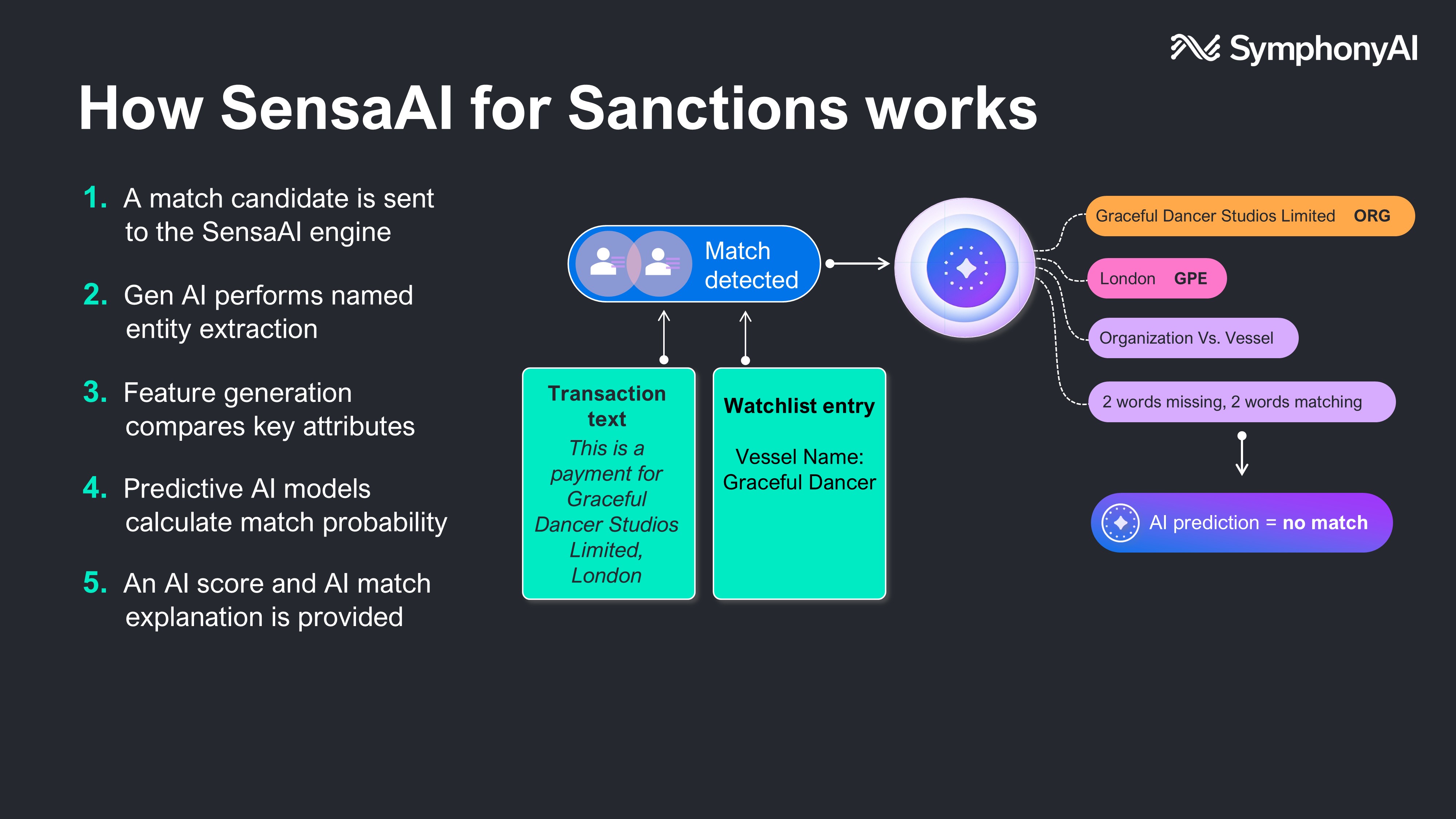 SymphonyAI

How SensaAI for Sanctions works

1. A match candidate is sent to the SensaAI engine

2. Gen AI performs named entity extraction

3. Feature generation compares key attributes

4. Predictive AI models calculate match probability

5. An AI score and AI match explanation is provided

Match detected

Transaction text
This is a payment for Graceful Dancer Studios Limited, London

Watchlist entry
Vessel Name: Graceful Dancer

Graceful Dancer Studios Limited ORG

London GPE

Organization Vs. Vessel

2 words missing, 2 words matching

AI prediction = no match